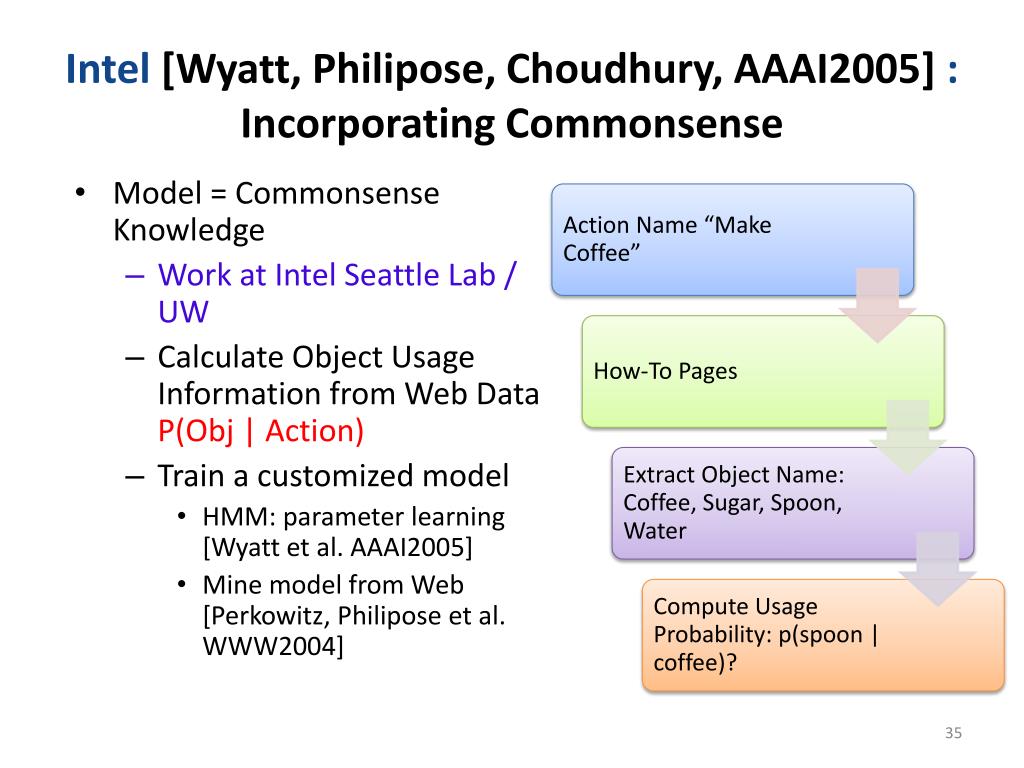 Intel [Wyatt, Philipose, Choudhury, AAAI2005] : Incorporating Commonsense

• Model = Commonsense Knowledge
– Work at Intel Seattle Lab / UW
– Calculate Object Usage Information from Web Data P(Obj | Action)
– Train a customized model
• HMM: parameter learning [Wyatt et al. AAAI2005]
• Mine model from Web [Perkowitz, Philipose et al. WWW2004]

Action Name “Make Coffee”

How-To Pages

Extract Object Name: Coffee, Sugar, Spoon, Water

Compute Usage Probability: p(spoon | coffee)?

35